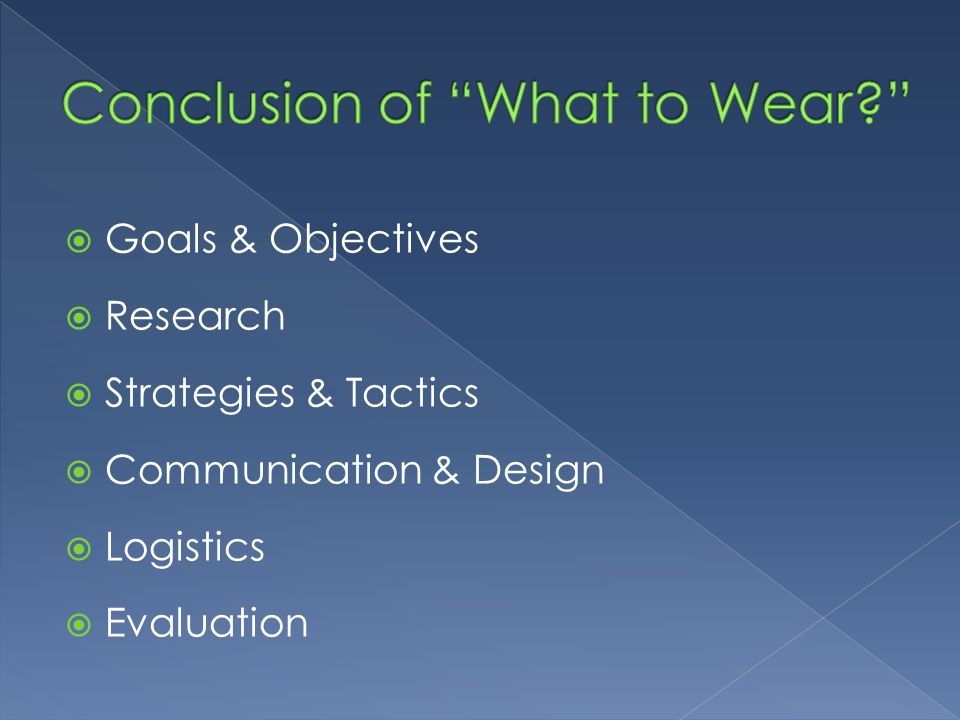 Conclusion of “What to Wear?”

Goals & Objectives

Research

Strategies & Tactics

Communication & Design

Logistics

Evaluation